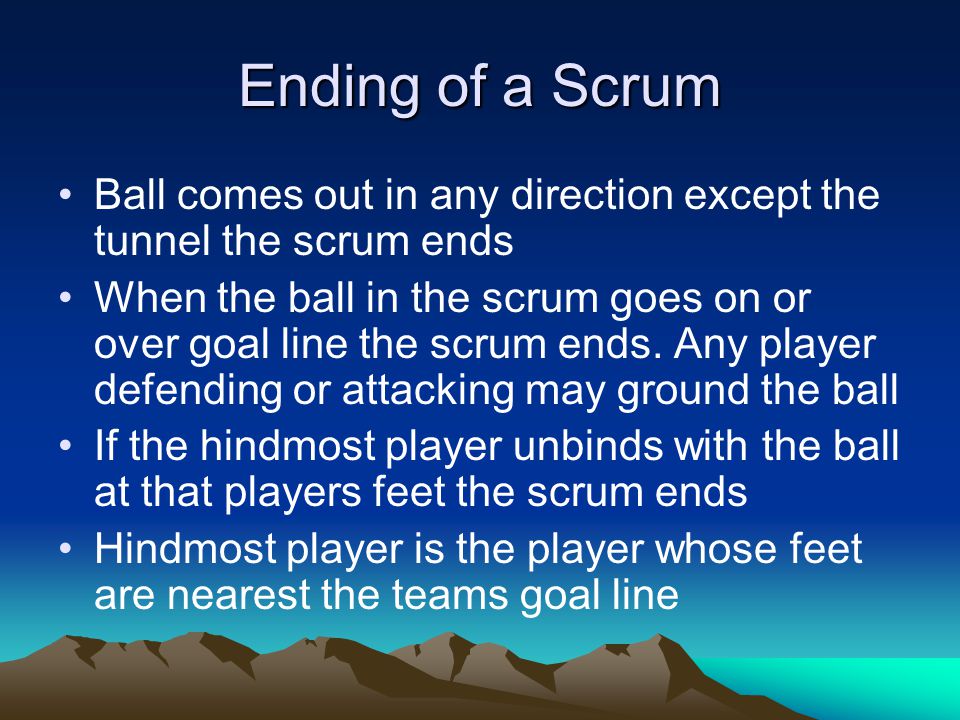 Ending of a Scrum

• Ball comes out in any direction except the tunnel the scrum ends
• When the ball in the scrum goes on or over goal line the scrum ends. Any player defending or attacking may ground the ball
• If the hindmost player unbinds with the ball at that players feet the scrum ends
• Hindmost player is the player whose feet are nearest the teams goal line